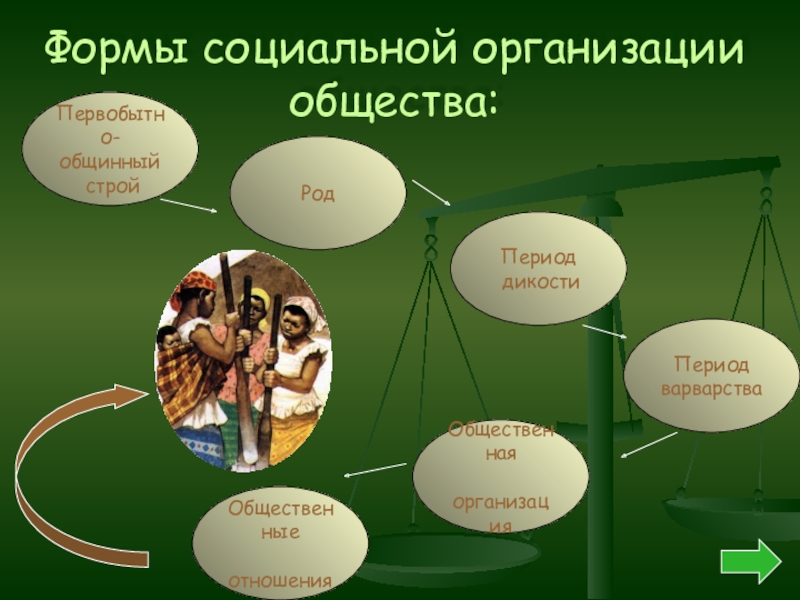 Формы социальной организации общества:

Первобытно-общинный строй

Род

Период дикости

Период варварства

Общественная организация

Общественные отношения